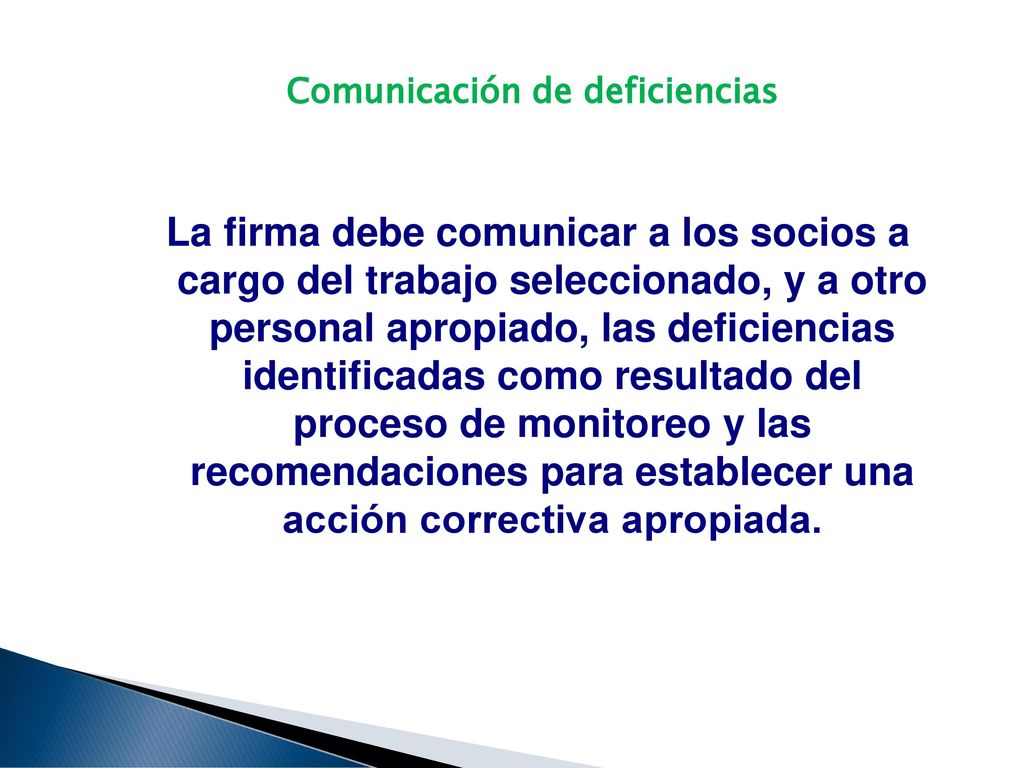 Comunicación de deficiencias

La firma debe comunicar a los socios a cargo del trabajo seleccionado, y a otro personal apropiado, las deficiencias identificadas como resultado del proceso de monitoreo y las recomendaciones para establecer una acción correctiva apropiada.